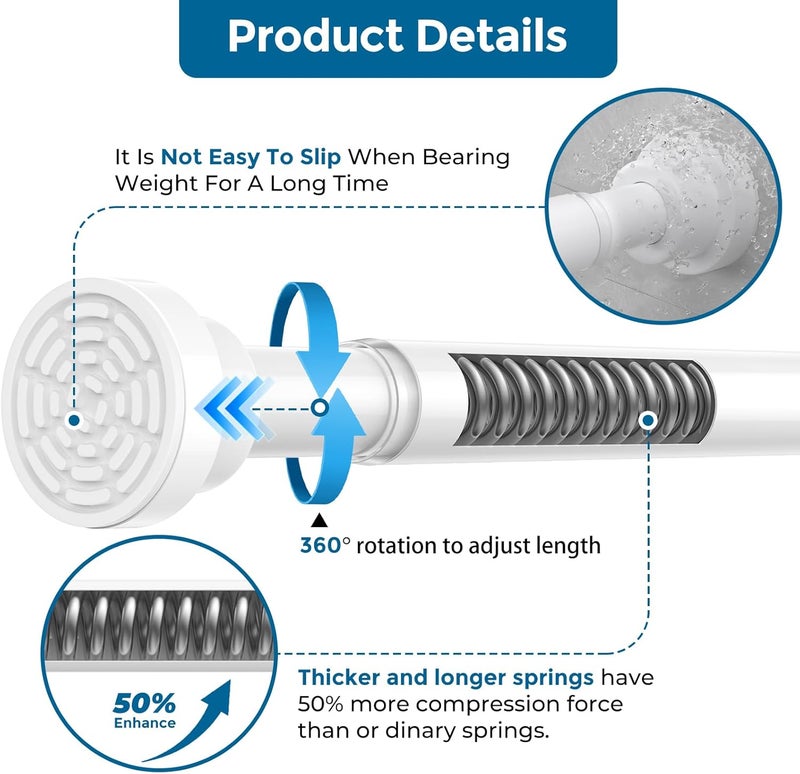 Product Details

It Is Not Easy To Slip When Bearing Weight For A Long Time

360° rotation to adjust length

50% Enhance

Thicker and longer springs have 50% more compression force than or dinary springs.